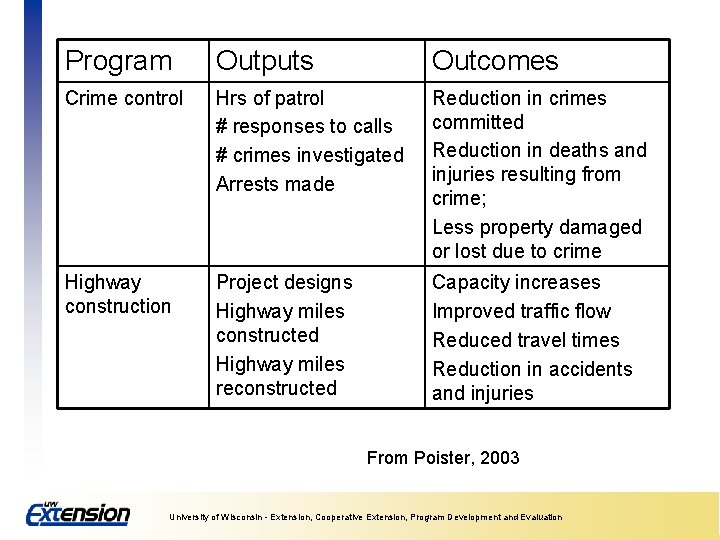 | Program | Outputs | Outcomes |
|---|---|---|
| Crime control | Hrs of patrol<br># responses to calls<br># crimes investigated<br>Arrests made | Reduction in crimes committed<br>Reduction in deaths and injuries resulting from crime;<br>Less property damaged or lost due to crime |
| Highway construction | Project designs<br>Highway miles constructed<br>Highway miles reconstructed | Capacity increases<br>Improved traffic flow<br>Reduced travel times<br>Reduction in accidents and injuries |

From Poister, 2003

UW Extension

University of Wisconsin - Extension, Cooperative Extension, Program Development and Evaluation